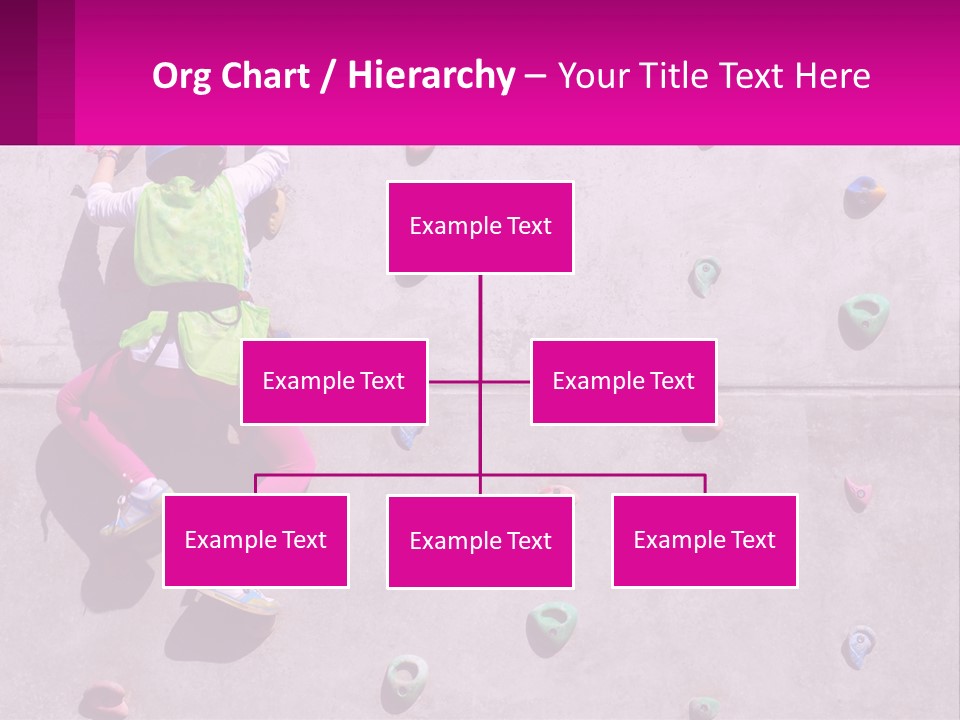 Org Chart / Hierarchy – Your Title Text Here

Example Text

Example Text

Example Text

Example Text

Example Text

Example Text